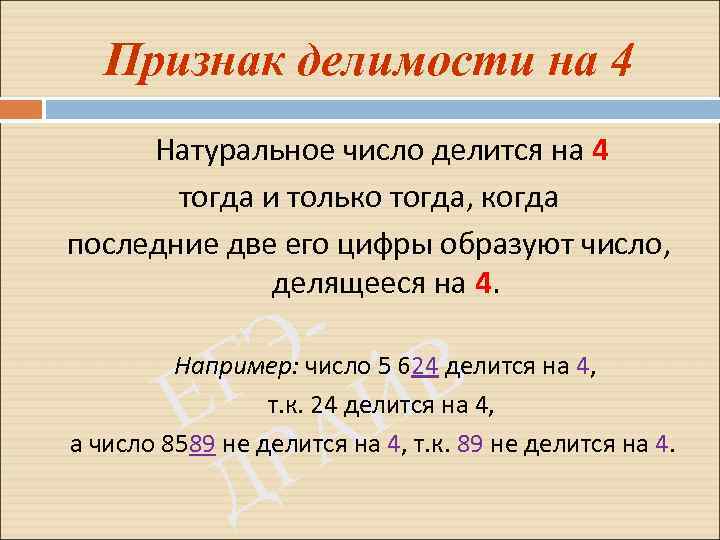 Признак делимости на 4

Натуральное число делится на 4 тогда и только тогда, когда последние две его цифры образуют число, делящееся на 4.

Например: число 5 624 делится на 4, т.к. 24 делится на 4, а число 8589 не делится на 4, т.к. 89 не делится на 4.

ЕГЭ-ДРАЙВ